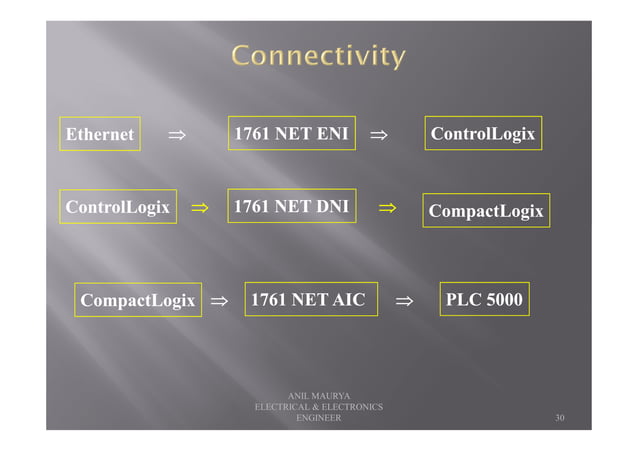 Connectivity

Ethernet $\Rightarrow$ 1761 NET ENI $\Rightarrow$ ControlLogix

ControlLogix $\Rightarrow$ 1761 NET DNI $\Rightarrow$ CompactLogix

CompactLogix $\Rightarrow$ 1761 NET AIC $\Rightarrow$ PLC 5000

ANIL MAURYA
ELECTRICAL & ELECTRONICS
ENGINEER

30